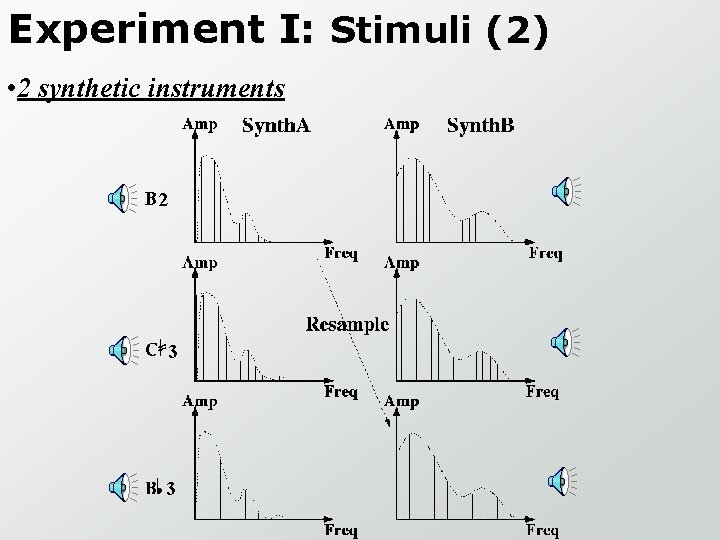 Experiment I: Stimuli (2)

•2 synthetic instruments

Amp SynthA

Amp SynthB

B2

Freq

Freq

Amp

Amp

Resample

C♯3

Freq

Freq

Amp

Amp

B♭3

Freq

Freq